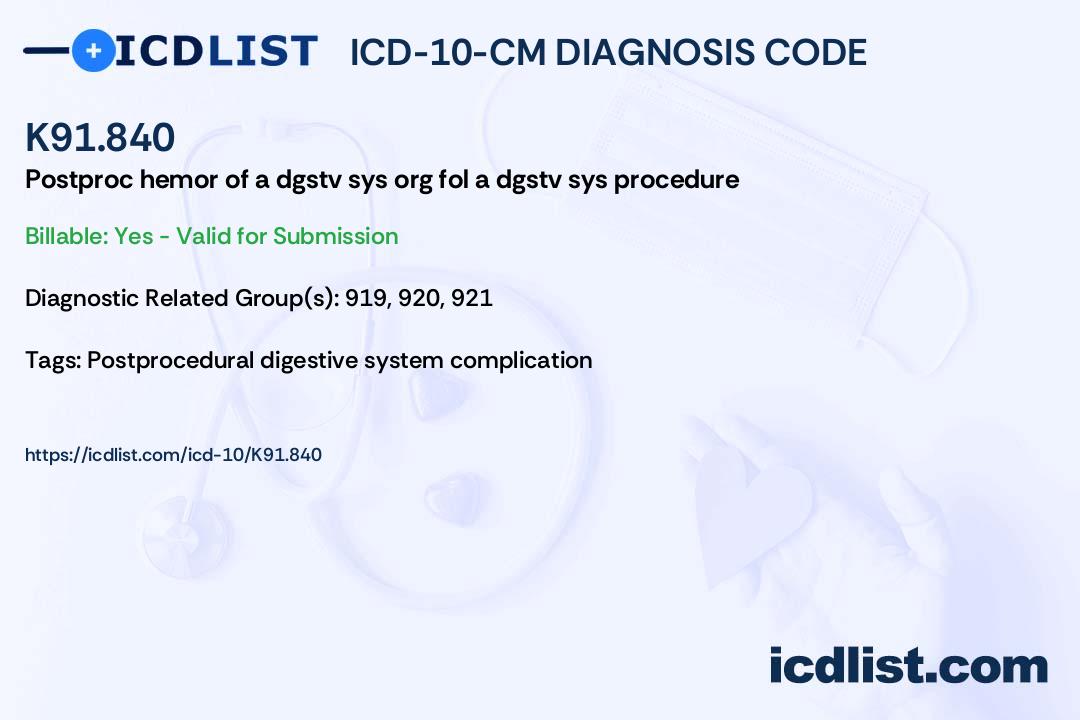 ICDLIST ICD-10-CM DIAGNOSIS CODE

K91.840

Postproc hemor of a dgstv sys org fol a dgstv sys procedure

Billable: Yes - Valid for Submission

Diagnostic Related Group(s): 919, 920, 921

Tags: Postprocedural digestive system complication

https://icdlist.com/icd-10/K91.840

icdlist.com